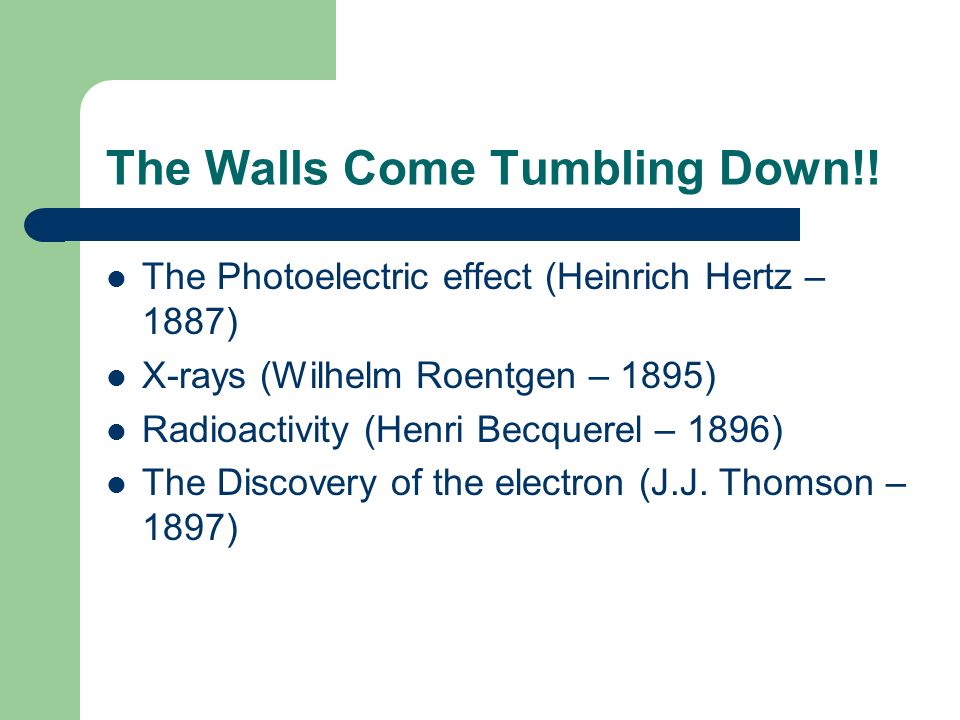 The Walls Come Tumbling Down!!

- The Photoelectric effect (Heinrich Hertz – 1887)
- X-rays (Wilhelm Roentgen – 1895)
- Radioactivity (Henri Becquerel – 1896)
- The Discovery of the electron (J.J. Thomson – 1897)